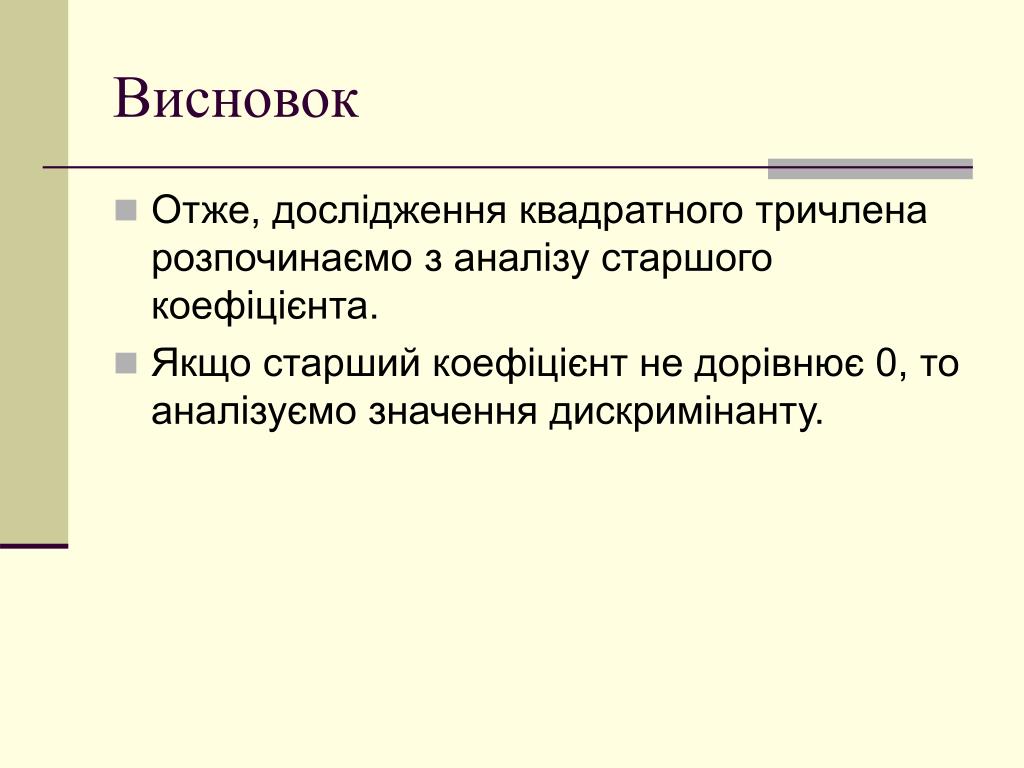 Висновок

Отже, дослідження квадратного тричлена розпочинаємо з аналізу старшого коефіцієнта.

Якщо старший коефіцієнт не дорівнює 0, то аналізуємо значення дискримінанту.